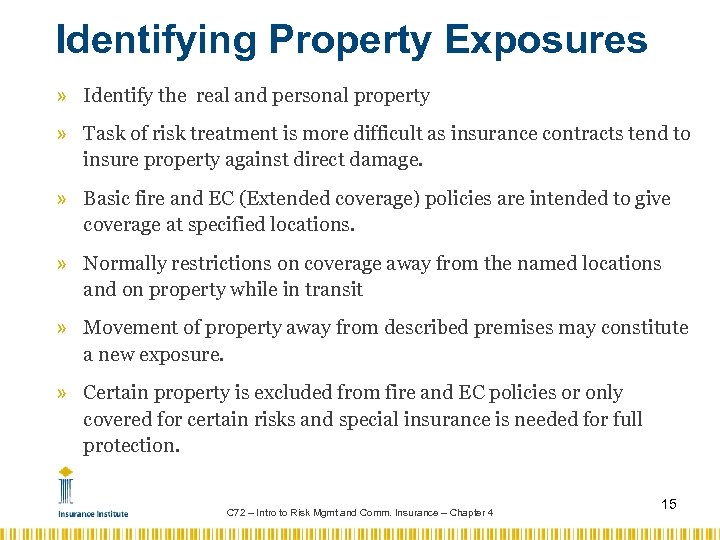 Identifying Property Exposures

» Identify the  real and personal property

» Task of risk treatment is more difficult as insurance contracts tend to insure property against direct damage.

» Basic fire and EC (Extended coverage) policies are intended to give coverage at specified locations.

» Normally restrictions on coverage away from the named locations and on property while in transit

» Movement of property away from described premises may constitute a new exposure.

» Certain property is excluded from fire and EC policies or only covered for certain risks and special insurance is needed for full protection.

Insurance Institute

C72 – Intro to Risk Mgmt and Comm. Insurance – Chapter 4

15